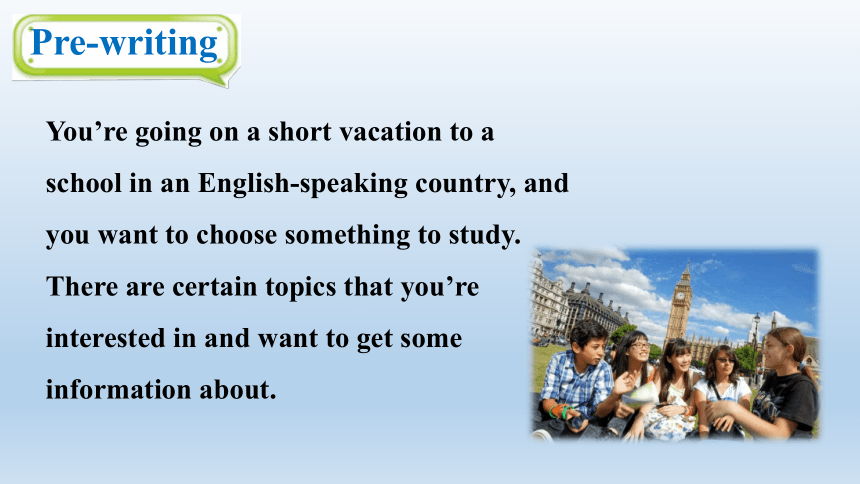 Pre-writing

You’re going on a short vacation to a school in an English-speaking country, and you want to choose something to study. There are certain topics that you’re interested in and want to get some information about.